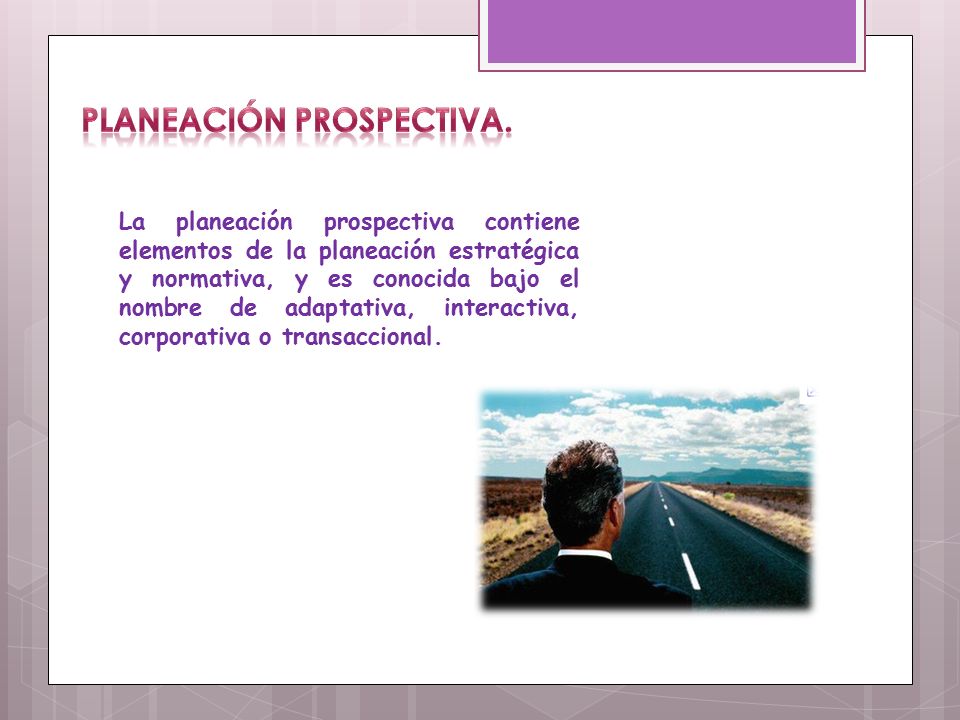 PLANEACIÓN PROSPECTIVA.

La planeación prospectiva contiene elementos de la planeación estratégica y normativa, y es conocida bajo el nombre de adaptativa, interactiva, corporativa o transaccional.